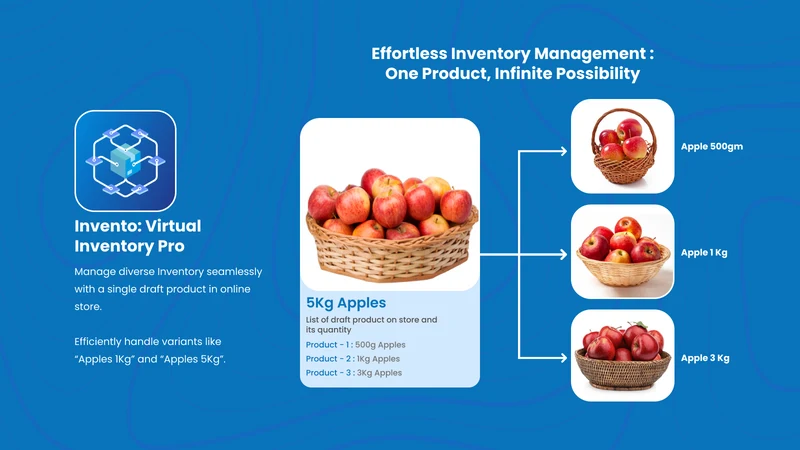 Effortless Inventory Management :
One Product, Infinite Possibility

Invento: Virtual Inventory Pro

Manage diverse Inventory seamlessly with a single draft product in online store.

Efficiently handle variants like "Apples 1Kg" and "Apples 5Kg".

5Kg Apples

List of draft product on store and its quantity

Product - 1 : 500g Apples
Product - 2 : 1Kg Apples
Product - 3 : 3Kg Apples

Apple 500gm

Apple 1 Kg

Apple 3 Kg